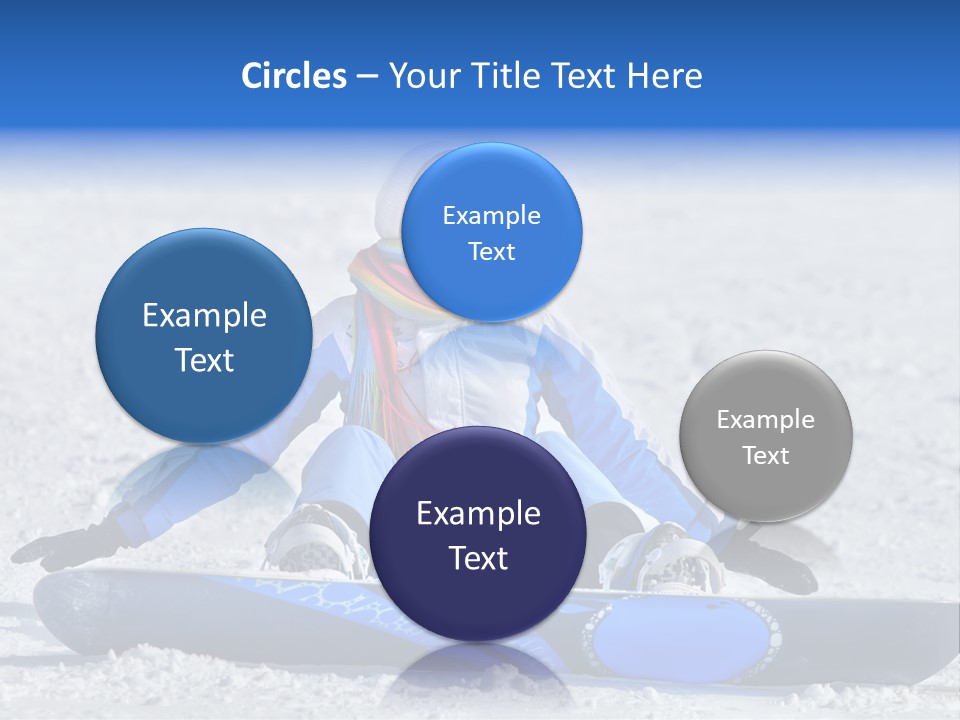 Circles – Your Title Text Here

Example Text

Example Text

Example Text

Example Text